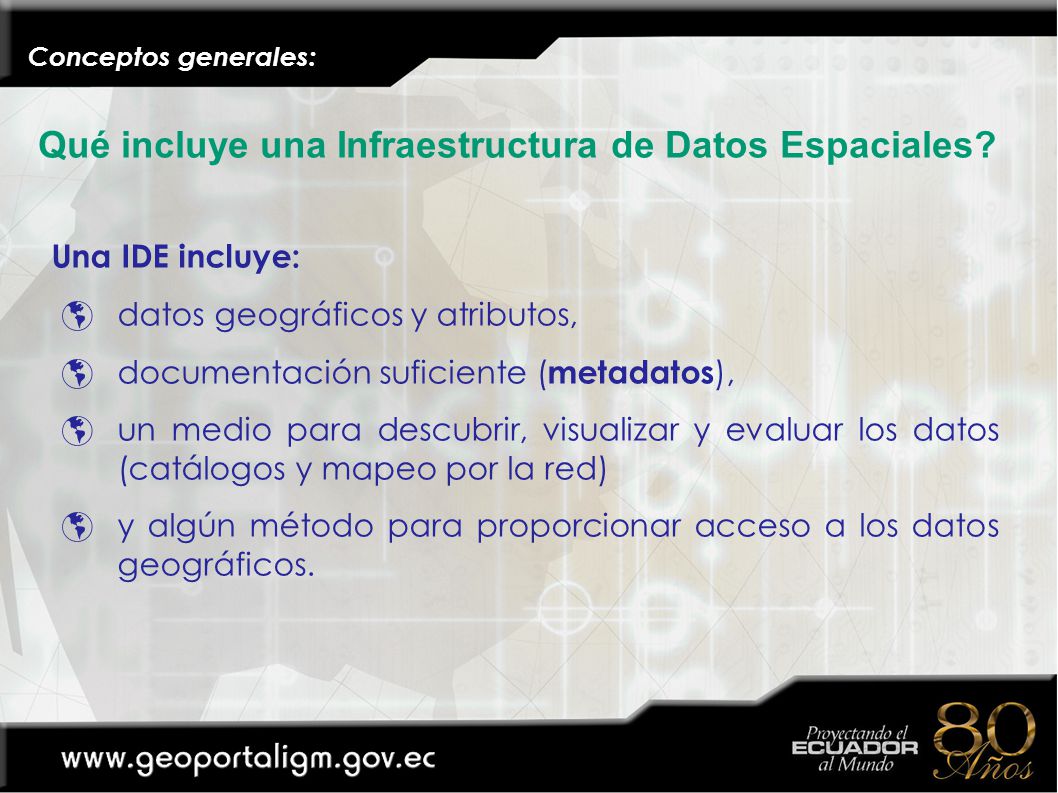 Conceptos generales:

Qué incluye una Infraestructura de Datos Espaciales?

Una IDE incluye:

datos geográficos y atributos,

documentación suficiente (metadatos),

un medio para descubrir, visualizar y evaluar los datos (catálogos y mapeo por la red)

y algún método para proporcionar acceso a los datos geográficos.

www.geoportaligm.gov.ec

Proyectando el ECUADOR al Mundo

80 Años